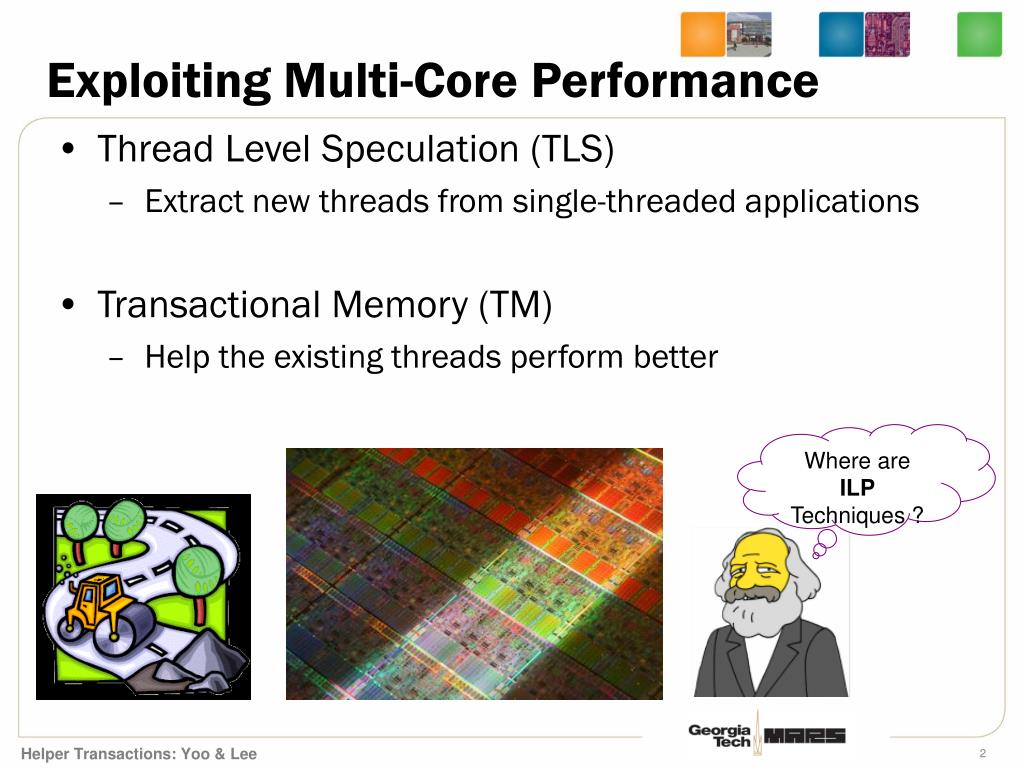 Exploiting Multi-Core Performance

• Thread Level Speculation (TLS)
– Extract new threads from single-threaded applications

• Transactional Memory (TM)
– Help the existing threads perform better

Where are
ILP
Techniques ?

Georgia Tech MARS

Helper Transactions: Yoo & Lee

2